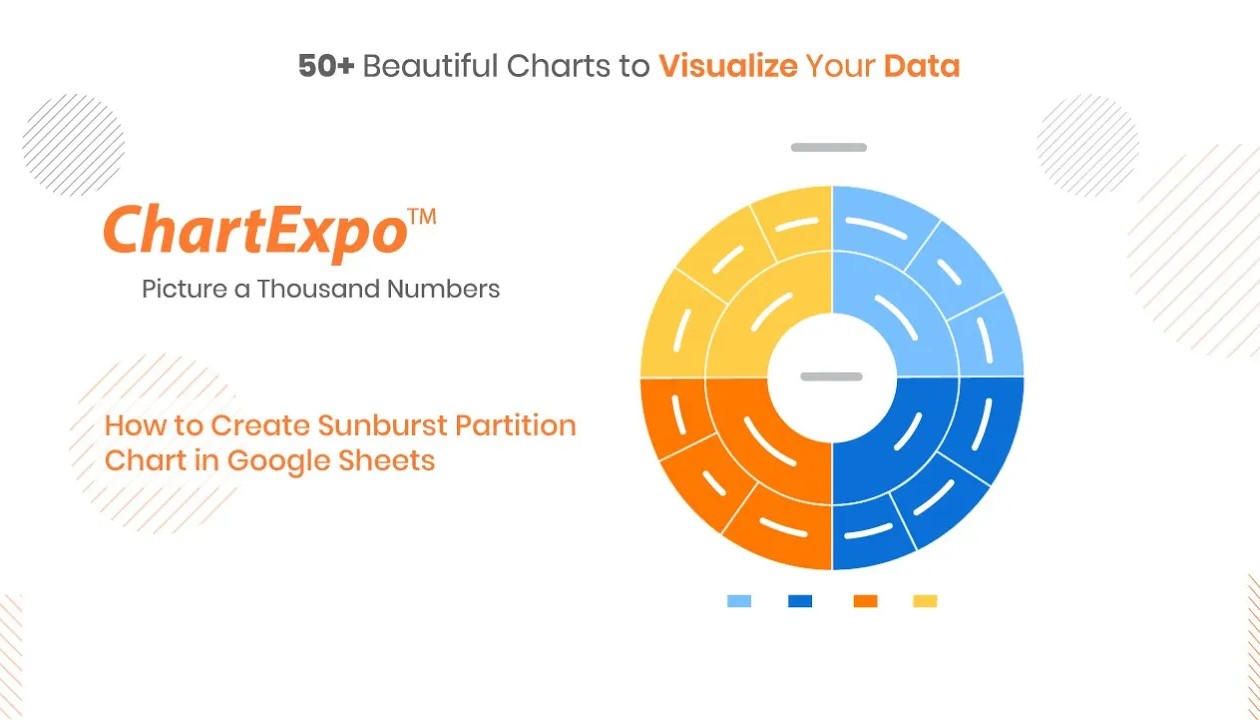 50+ Beautiful Charts to Visualize Your Data

ChartExpo™
Picture a Thousand Numbers

How to Create Sunburst Partition Chart in Google Sheets